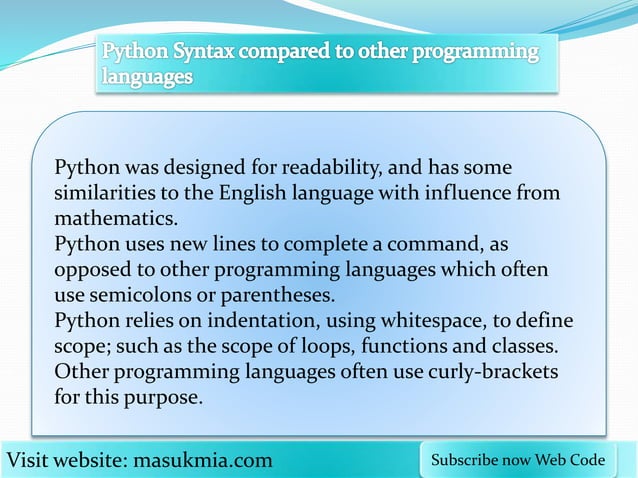 Python Syntax compared to other programming languages

Python was designed for readability, and has some similarities to the English language with influence from mathematics.
Python uses new lines to complete a command, as opposed to other programming languages which often use semicolons or parentheses.
Python relies on indentation, using whitespace, to define scope; such as the scope of loops, functions and classes. Other programming languages often use curly-brackets for this purpose.

Visit website: masukmia.com

Subscribe now Web Code